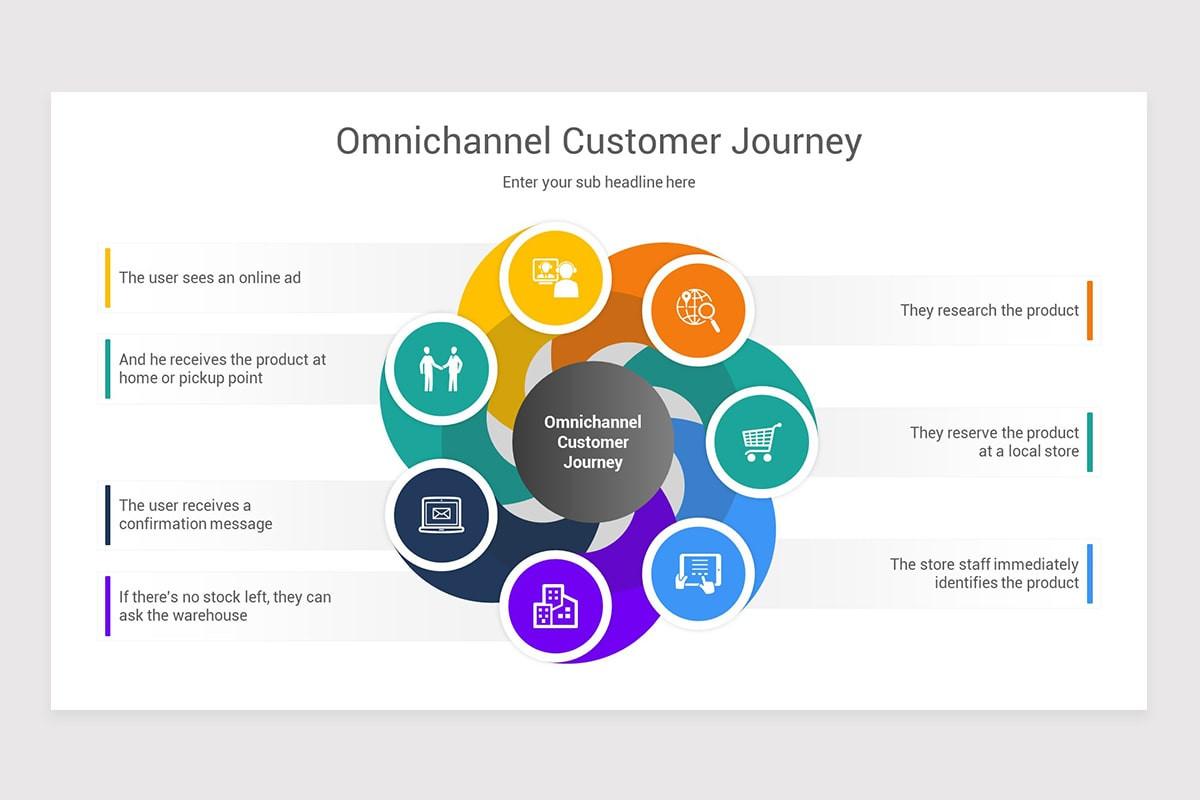 Omnichannel Customer Journey

Enter your sub headline here

The user sees an online ad

And he receives the product at home or pickup point

The user receives a confirmation message

If there's no stock left, they can ask the warehouse

Omnichannel Customer Journey

They research the product

They reserve the product at a local store

The store staff immediately identifies the product